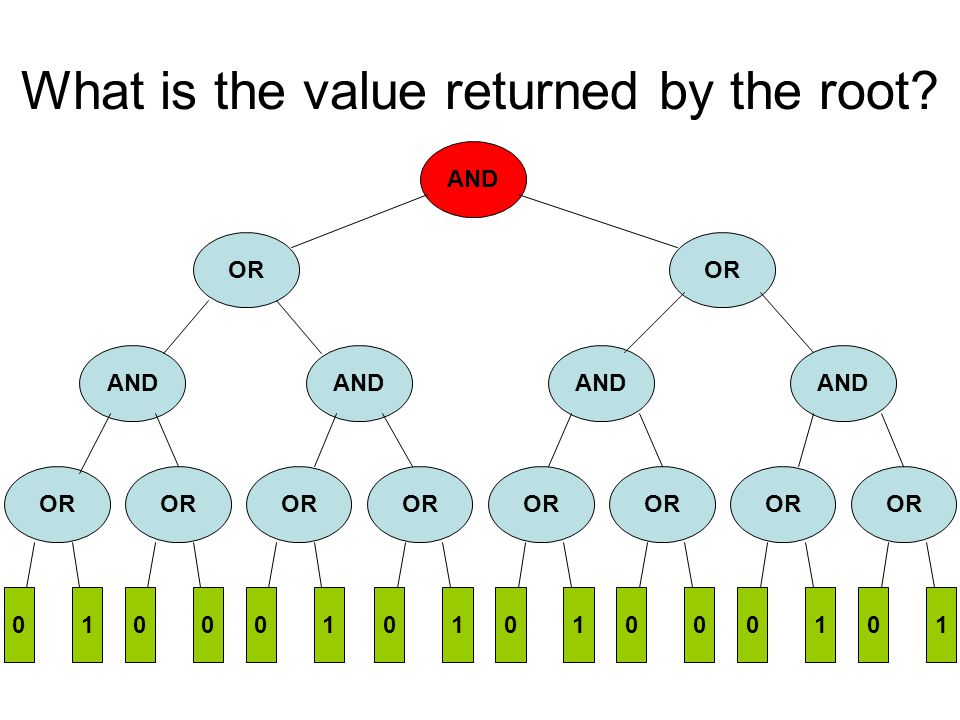 What is the value returned by the root?

AND

OR OR

AND AND AND AND

OR OR OR OR OR OR OR OR

0 1 0 0 0 1 0 1 0 1 0 0 0 1 0 1